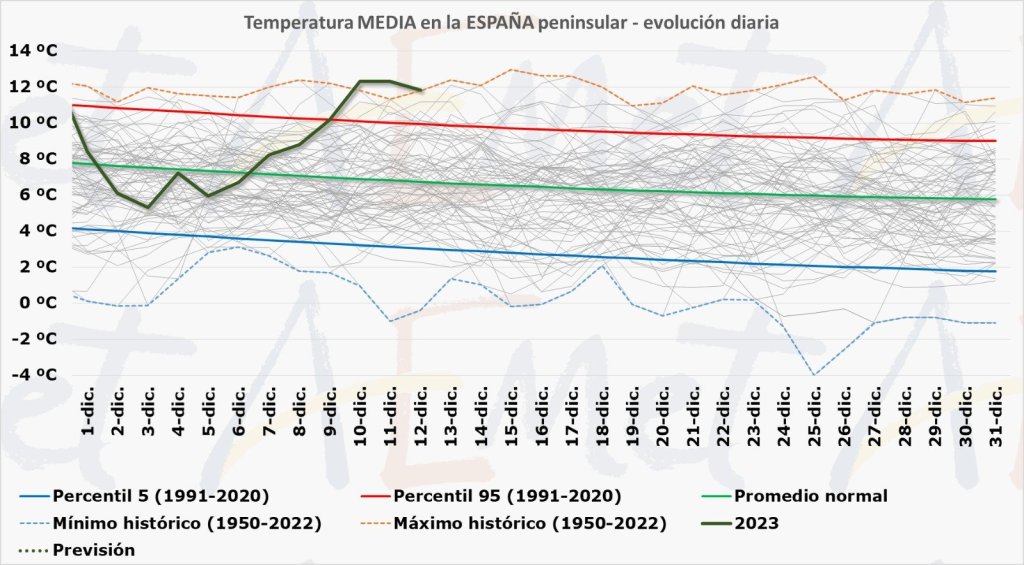 Temperatura MEDIA en la ESPAÑA peninsular - evolución diaria

14 ºC
12 ºC
10 ºC
8 ºC
6 ºC
4 ºC
2 ºC
0 ºC
-2 ºC
-4 ºC

1-dic.
2-dic.
3-dic.
4-dic.
5-dic.
6-dic.
7-dic.
8-dic.
9-dic.
10-dic.
11-dic.
12-dic.
13-dic.
14-dic.
15-dic.
16-dic.
17-dic.
18-dic.
19-dic.
20-dic.
21-dic.
22-dic.
23-dic.
24-dic.
25-dic.
26-dic.
27-dic.
28-dic.
29-dic.
30-dic.
31-dic.

Percentil 5 (1991-2020)
Percentil 95 (1991-2020)
Promedio normal
Mínimo histórico (1950-2022)
Máximo histórico (1950-2022)
2023
Previsión